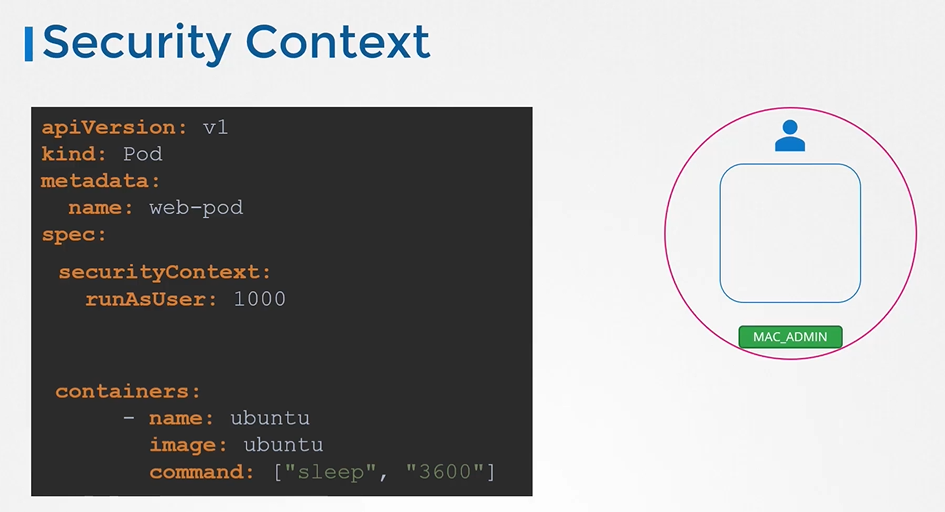 Security Context

apiVersion: v1
kind: Pod
metadata:
  name: web-pod
spec:
  securityContext:
    runAsUser: 1000

  containers:
      - name: ubuntu
        image: ubuntu
        command: ["sleep", "3600"]

MAC_ADMIN